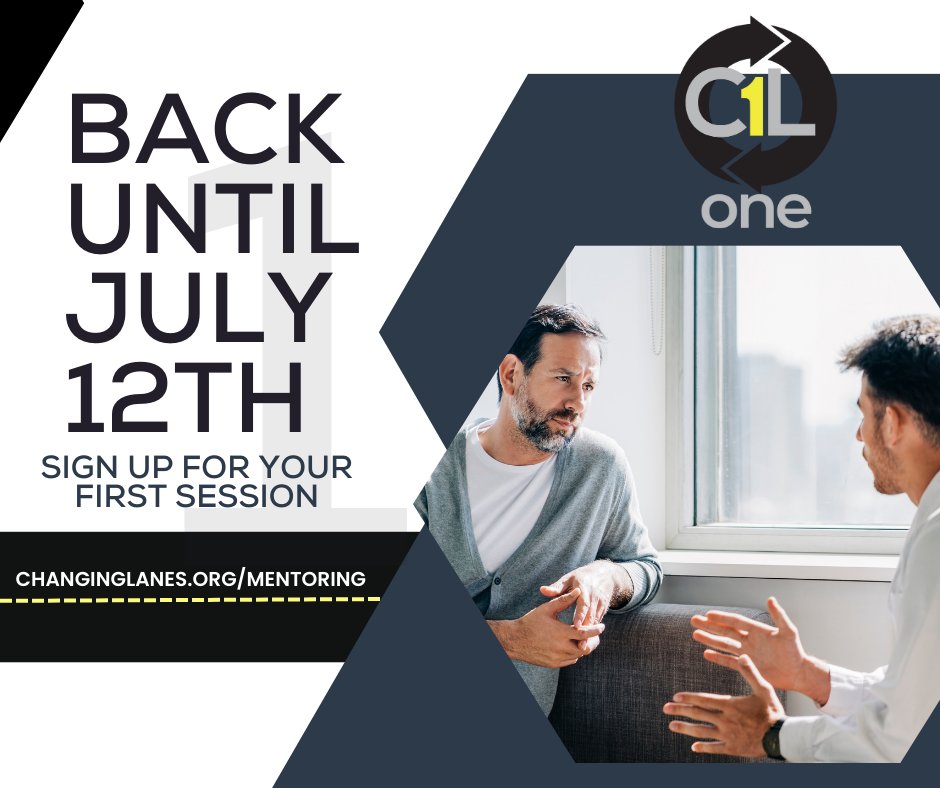 BACK UNTIL JULY 12TH

SIGN UP FOR YOUR FIRST SESSION

CHANGINGLANES.ORG/MENTORING

C1L

one